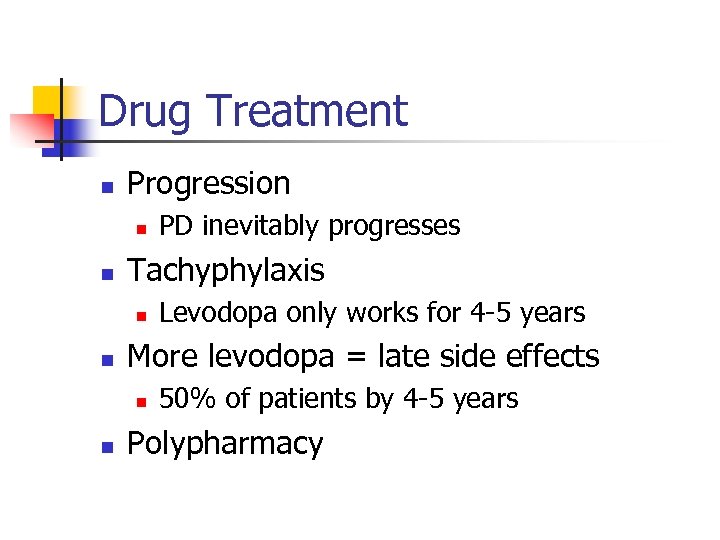 Drug Treatment

- Progression
  - PD inevitably progresses
- Tachyphylaxis
  - Levodopa only works for 4-5 years
- More levodopa = late side effects
  - 50% of patients by 4-5 years
- Polypharmacy